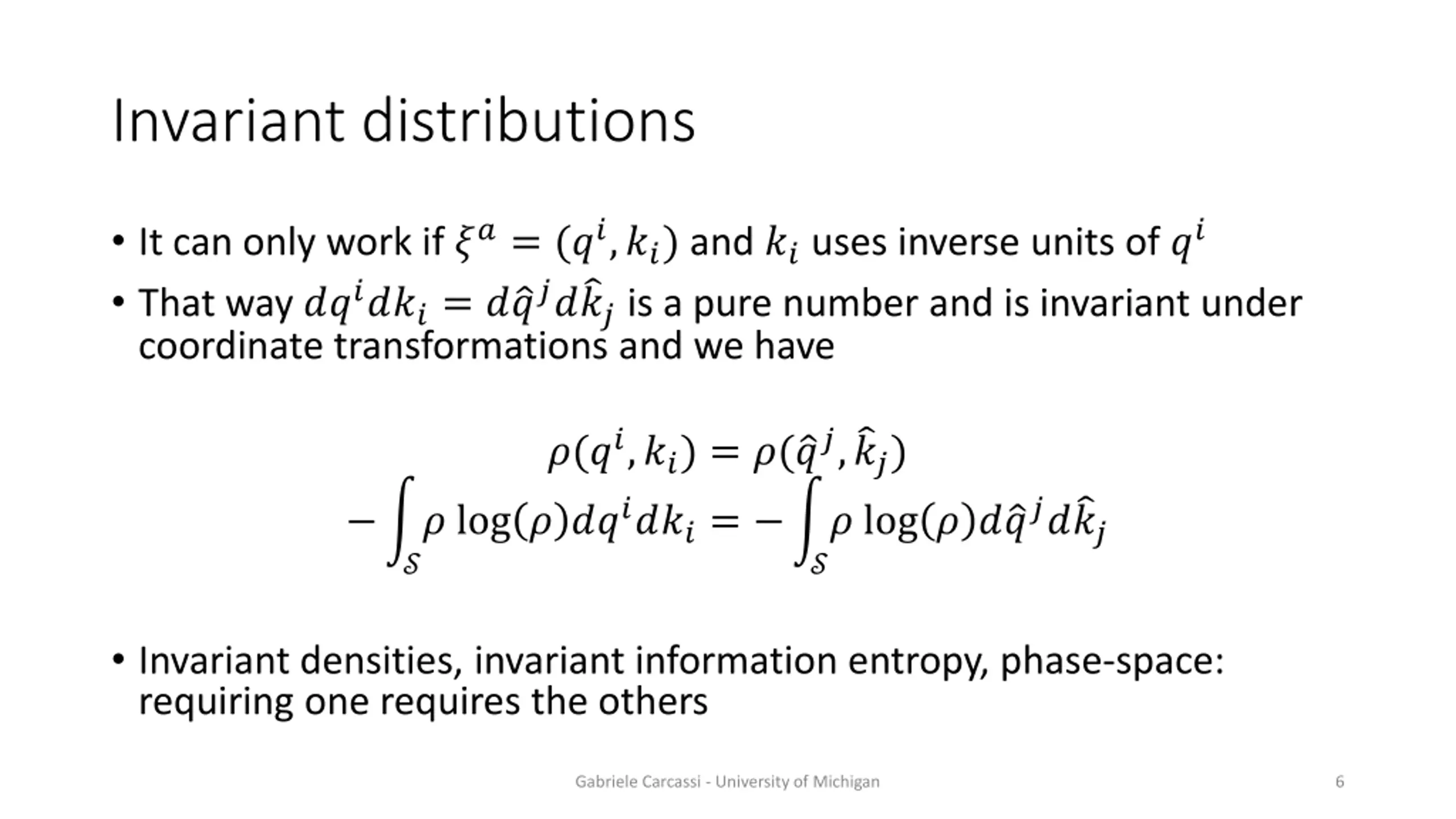 Invariant distributions

• It can only work if $\xi^a = (q^i, k_i)$ and $k_i$ uses inverse units of $q^i$
• That way $dq^i dk_i = d\hat{q}^j d\hat{k}_j$ is a pure number and is invariant under coordinate transformations and we have

$\rho(q^i, k_i) = \rho(\hat{q}^j, \hat{k}_j)$
$-\int_{\mathcal{S}} \rho \log(\rho) dq^i dk_i = -\int_{\mathcal{S}} \rho \log(\rho) d\hat{q}^j d\hat{k}_j$

• Invariant densities, invariant information entropy, phase-space: requiring one requires the others

Gabriele Carcassi - University of Michigan

6